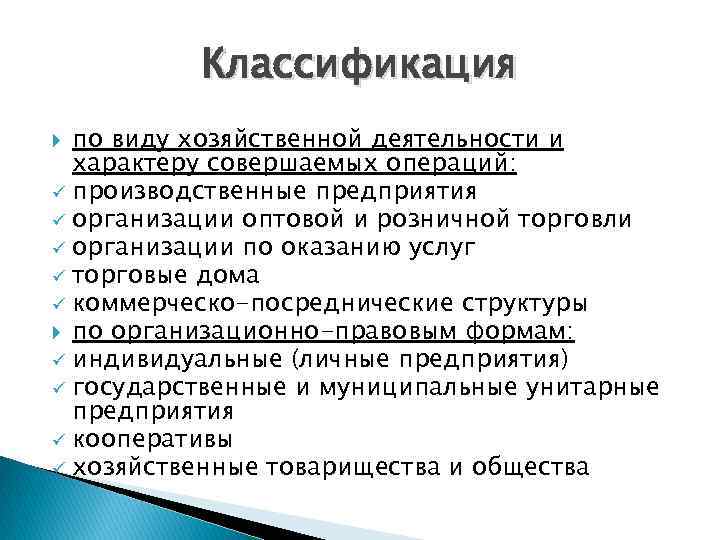 Классификация

по виду хозяйственной деятельности и характеру совершаемых операций:

производственные предприятия

организации оптовой и розничной торговли

организации по оказанию услуг

торговые дома

коммерческо-посреднические структуры

по организационно-правовым формам:

индивидуальные (личные предприятия)

государственные и муниципальные унитарные предприятия

кооперативы

хозяйственные товарищества и общества